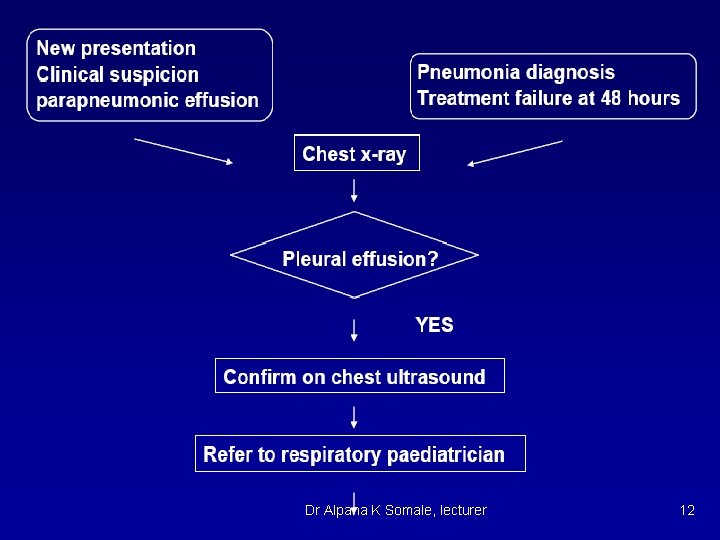 New presentation
Clinical suspicion
parapneumonic effusion

Pneumonia diagnosis
Treatment failure at 48 hours

Chest x-ray

Pleural effusion?

YES

Confirm on chest ultrasound

Refer to respiratory paediatrician

Dr Alpana K Somale, lecturer

12